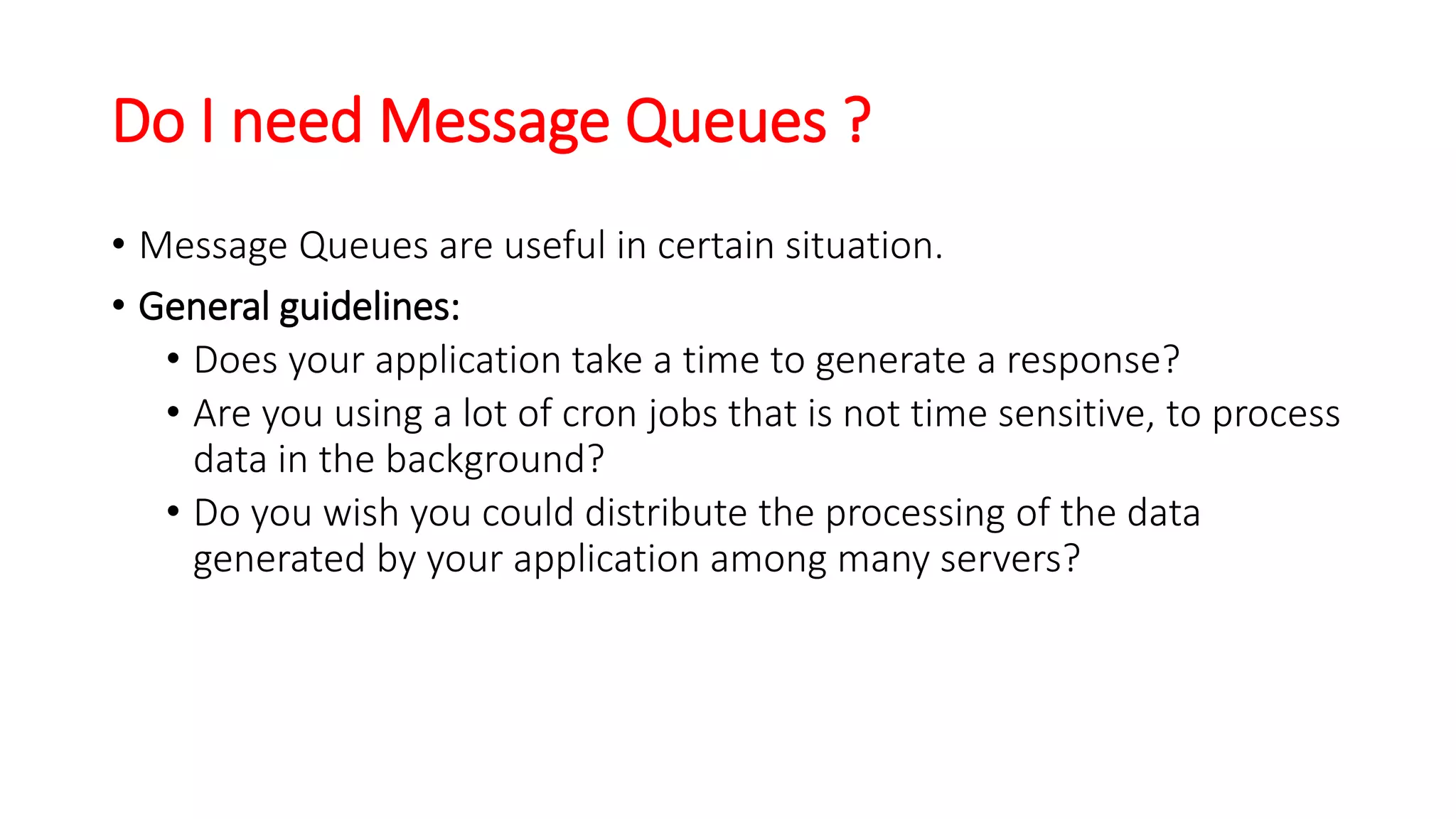 Do I need Message Queues ?

• Message Queues are useful in certain situation.
• General guidelines:
  • Does your application take a time to generate a response?
  • Are you using a lot of cron jobs that is not time sensitive, to process data in the background?
  • Do you wish you could distribute the processing of the data generated by your application among many servers?